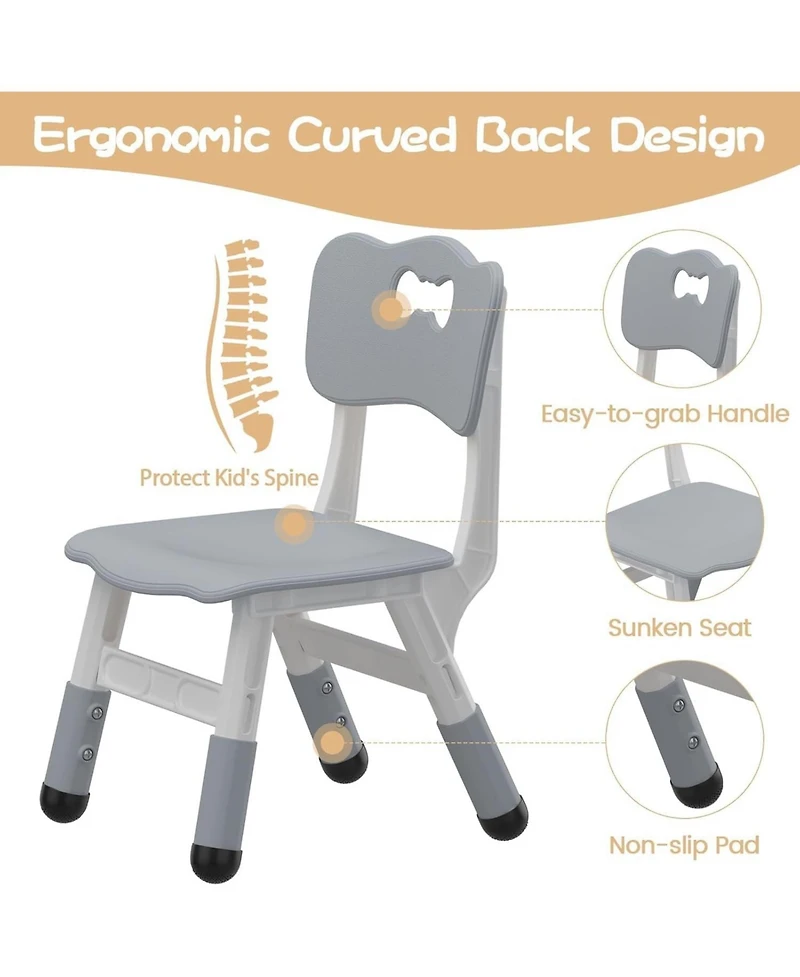 Ergonomic Curved Back Design

Protect Kid's Spine

Easy-to-grab Handle

Sunken Seat

Non-slip Pad